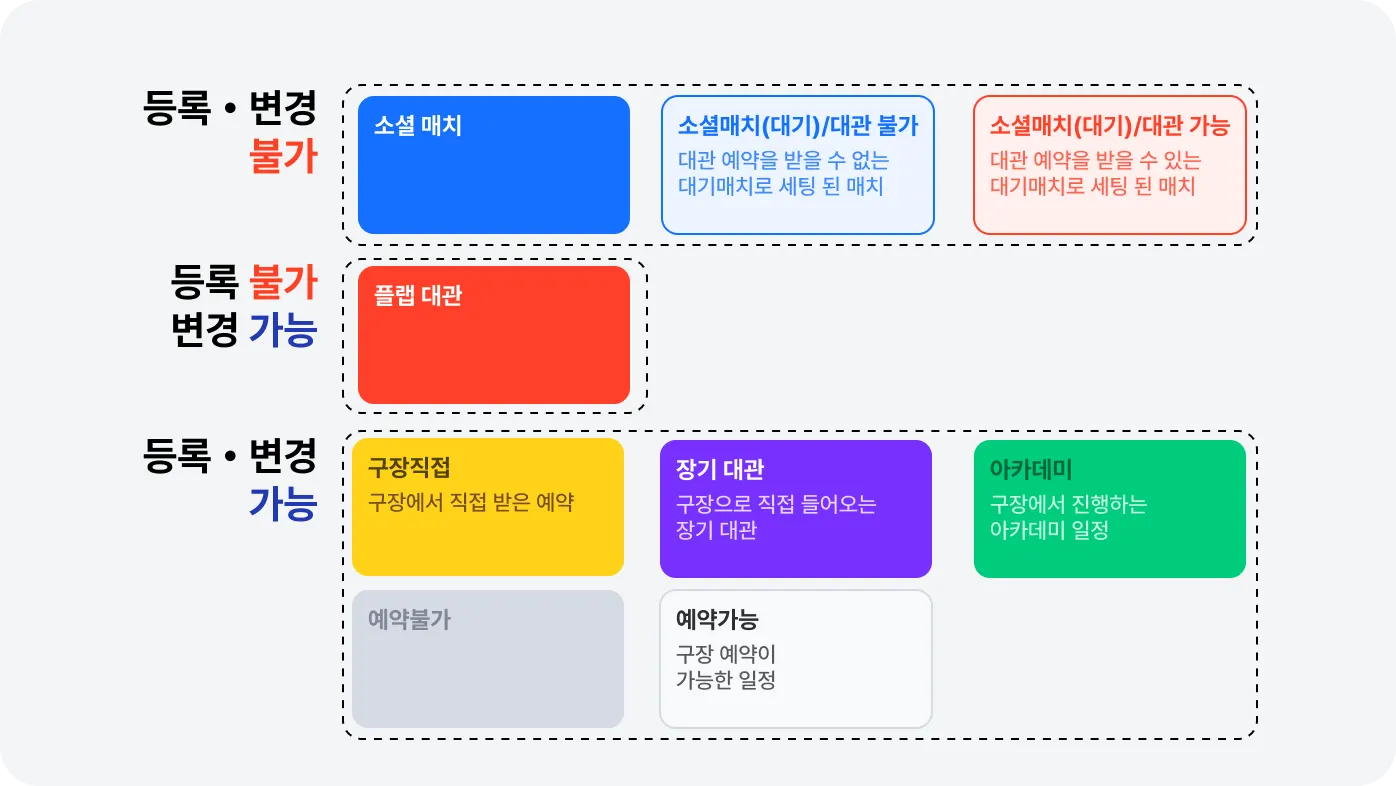 등록 • 변경 불가

소셜 매치

소셜매치(대기)/대관 불가
대관 예약을 받을 수 없는 대기매치로 세팅 된 매치

소셜매치(대기)/대관 가능
대관 예약을 받을 수 있는 대기매치로 세팅 된 매치

등록 불가 변경 가능

플랩 대관

등록 • 변경 가능

구장직접
구장에서 직접 받은 예약

장기 대관
구장으로 직접 들어오는 장기 대관

아카데미
구장에서 진행하는 아카데미 일정

예약불가

예약가능
구장 예약이 가능한 일정